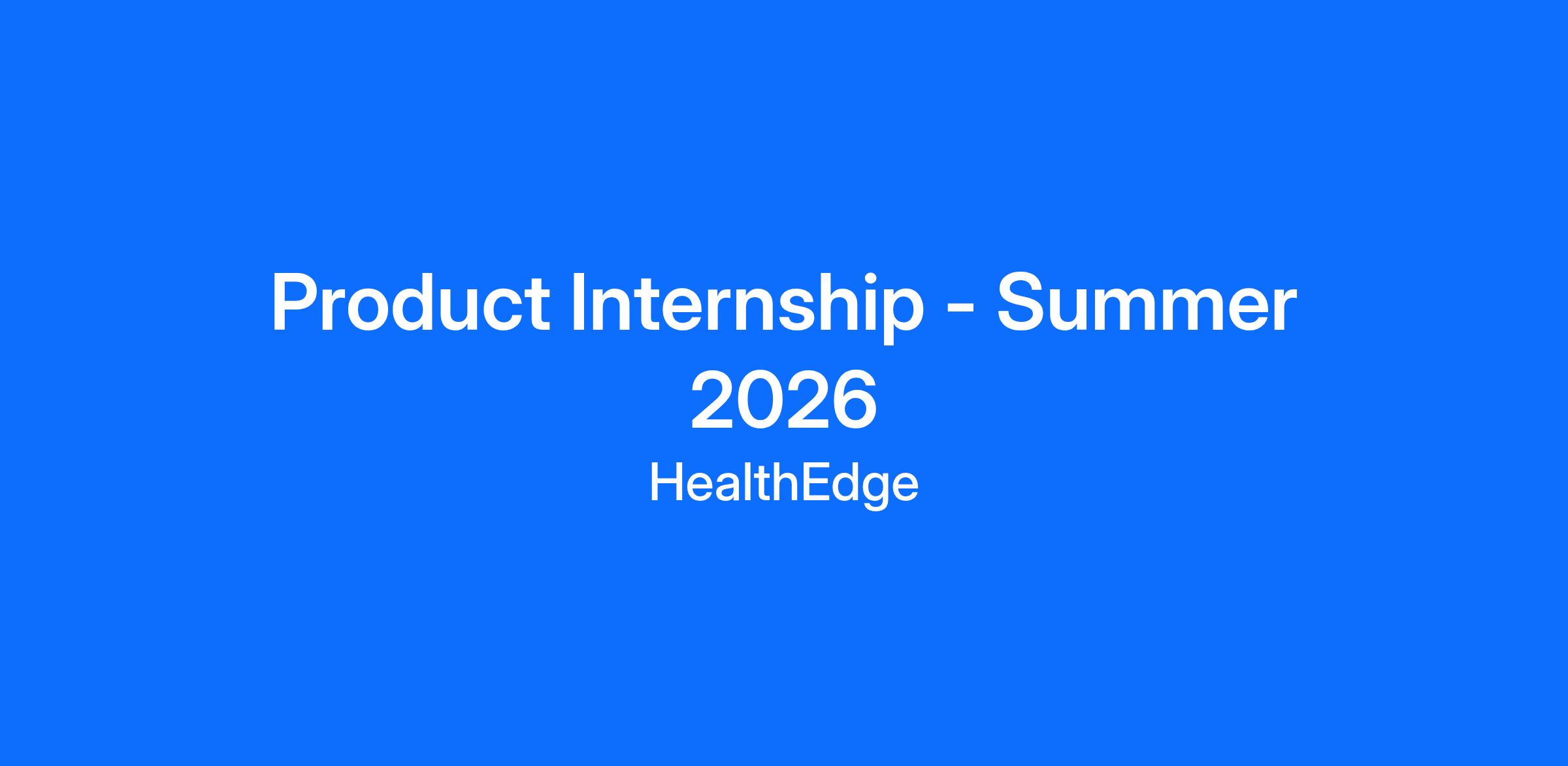 Product Internship - Summer 2026

HealthEdge